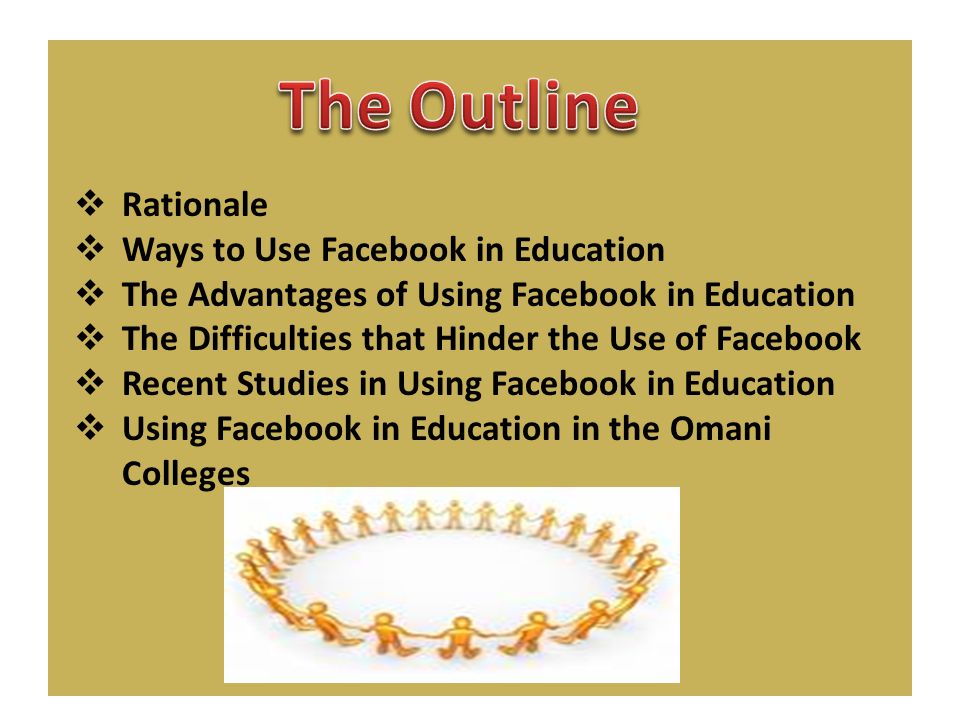 The Outline

❖ Rationale
❖ Ways to Use Facebook in Education
❖ The Advantages of Using Facebook in Education
❖ The Difficulties that Hinder the Use of Facebook
❖ Recent Studies in Using Facebook in Education
❖ Using Facebook in Education in the Omani Colleges